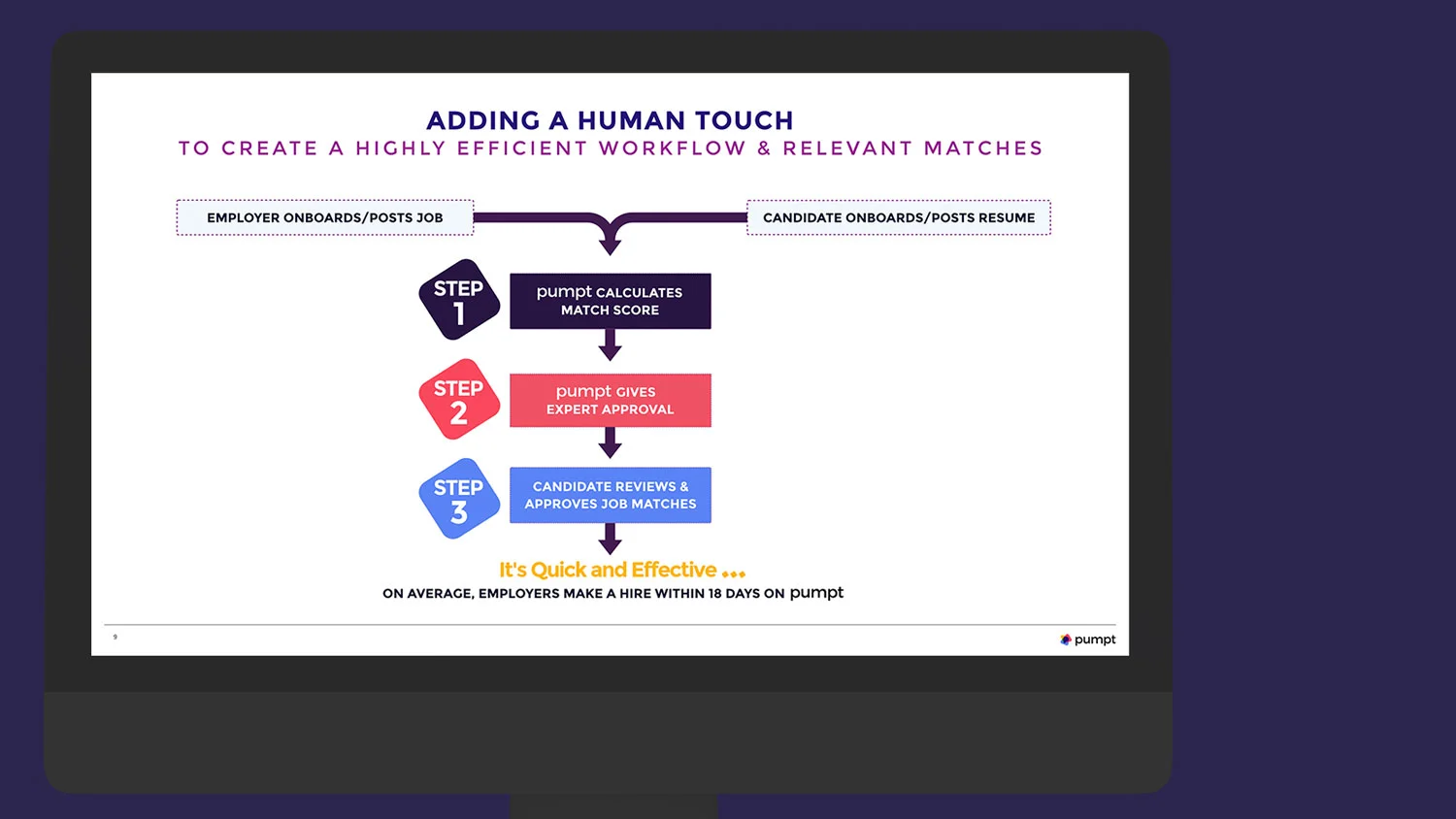 ADDING A HUMAN TOUCH
TO CREATE A HIGHLY EFFICIENT WORKFLOW & RELEVANT MATCHES

EMPLOYER ONBOARDS/POSTS JOB

CANDIDATE ONBOARDS/POSTS RESUME

STEP 1

pumpt CALCULATES MATCH SCORE

STEP 2

pumpt GIVES EXPERT APPROVAL

STEP 3

CANDIDATE REVIEWS & APPROVES JOB MATCHES

It's Quick and Effective ...

ON AVERAGE, EMPLOYERS MAKE A HIRE WITHIN 18 DAYS ON pumpt

9

pumpt